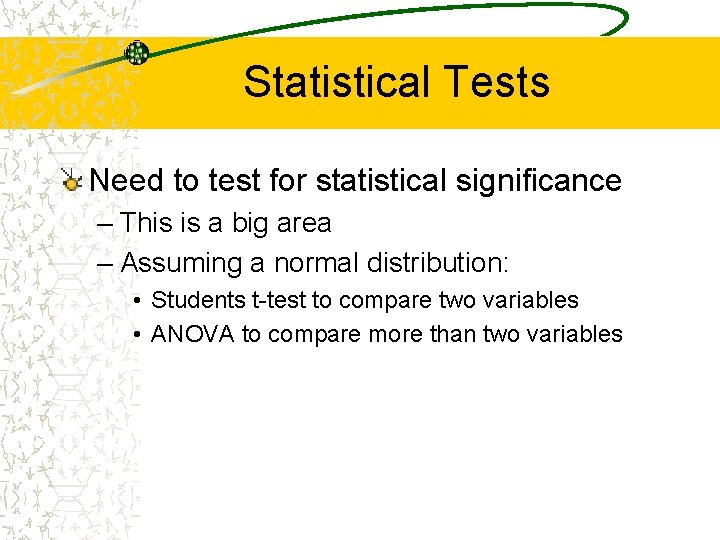 Statistical Tests

Need to test for statistical significance

– This is a big area

– Assuming a normal distribution:

• Students t-test to compare two variables

• ANOVA to compare more than two variables